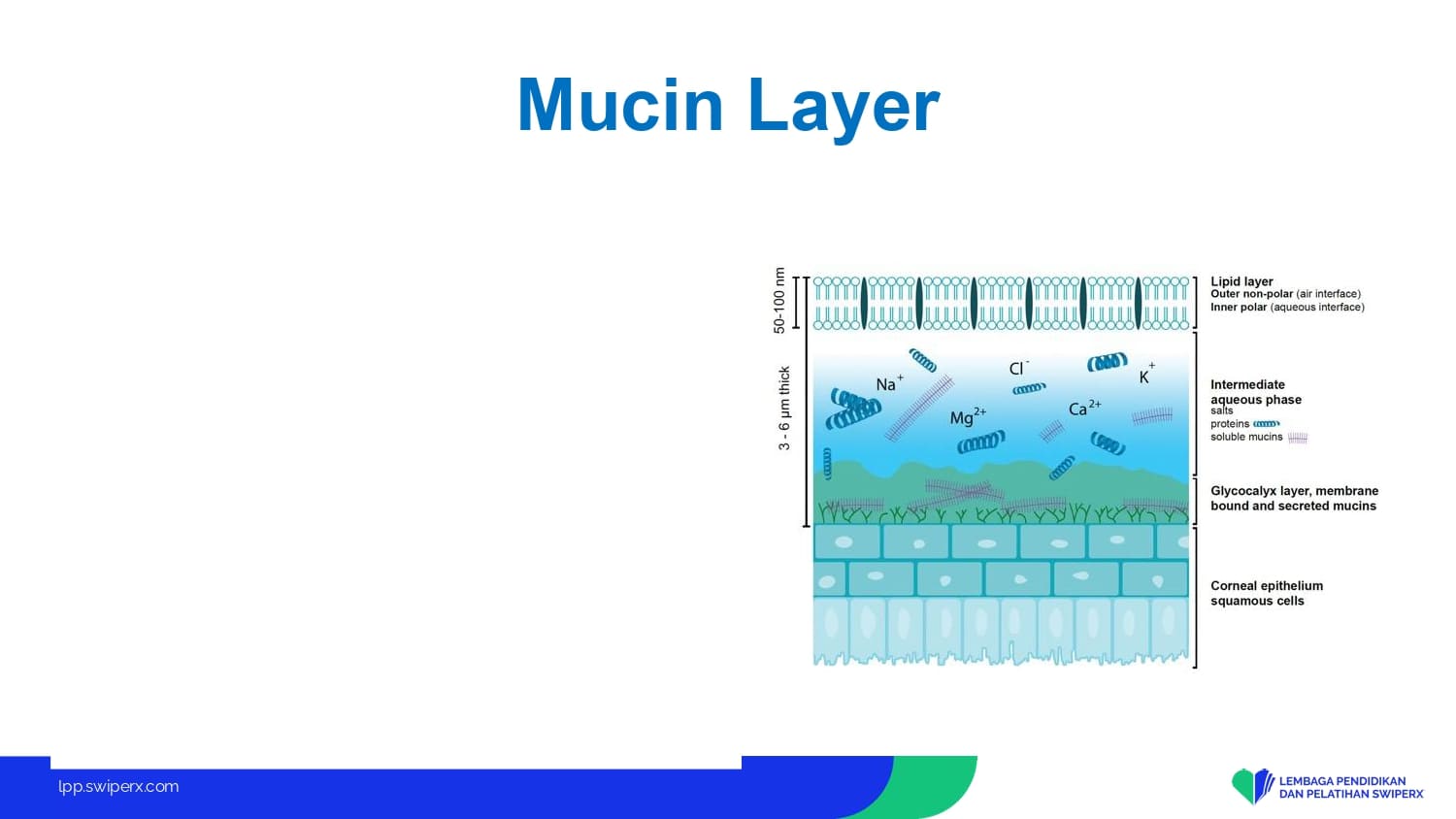 Mucin Layer

50-100 nm

3 - 6 µm thick

$Na^+$

$Cl^-$

$K^+$

$Mg^{2+}$

$Ca^{2+}$

Lipid layer
Outer non-polar (air interface)
Inner polar (aqueous interface)

Intermediate aqueous phase
salts
proteins
soluble mucins

Glycocalyx layer, membrane bound and secreted mucins

Corneal epithelium squamous cells

lpp.swiperx.com

LEMBAGA PENDIDIKAN DAN PELATIHAN SWIPERX